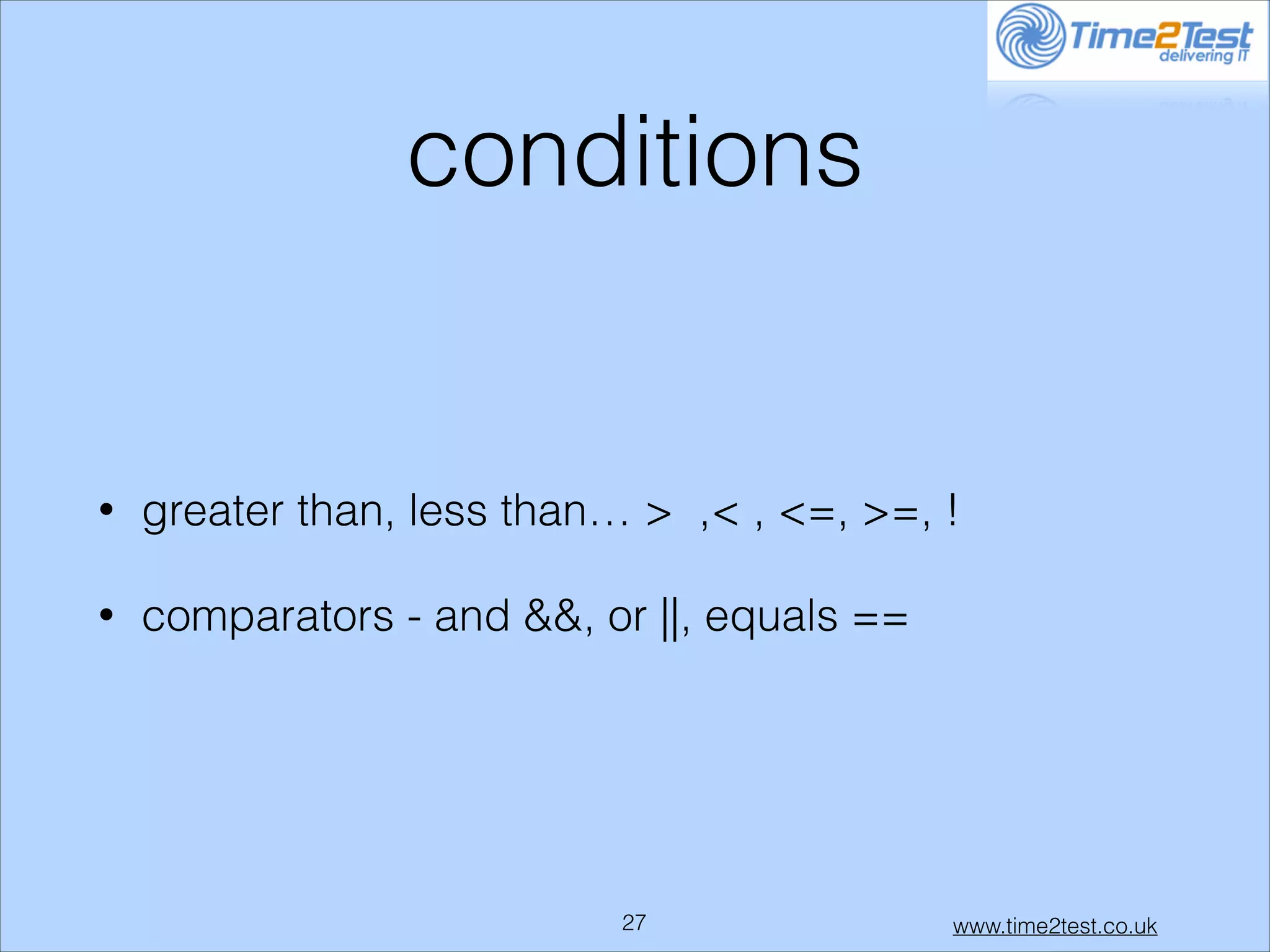 Time2Test
delivering IT

conditions

• greater than, less than… > ,< , <=, >=, !

• comparators - and &&, or ||, equals ==

27

www.time2test.co.uk